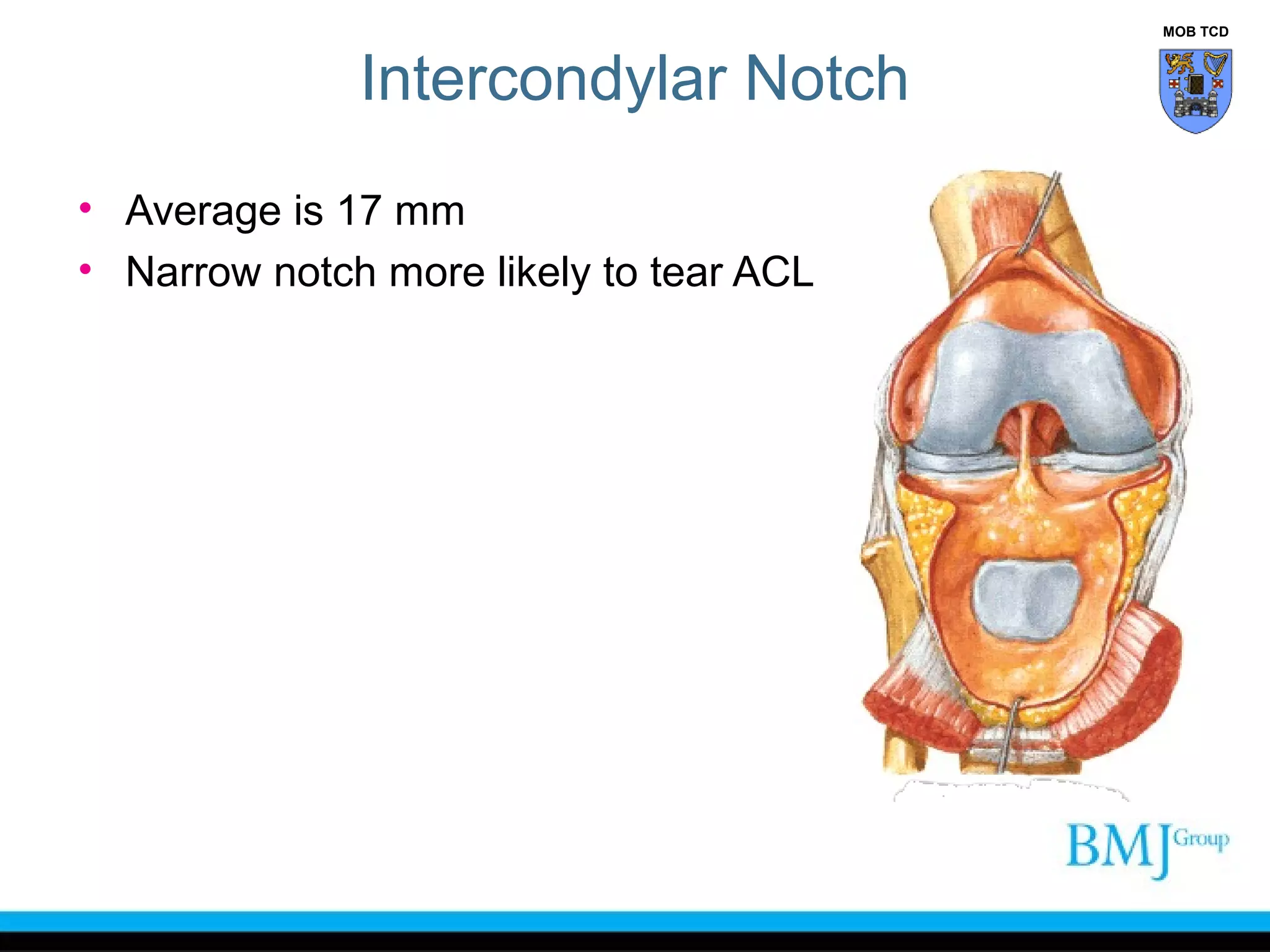 MOB TCD

Intercondylar Notch

• Average is 17 mm
• Narrow notch more likely to tear ACL

BMJ Group